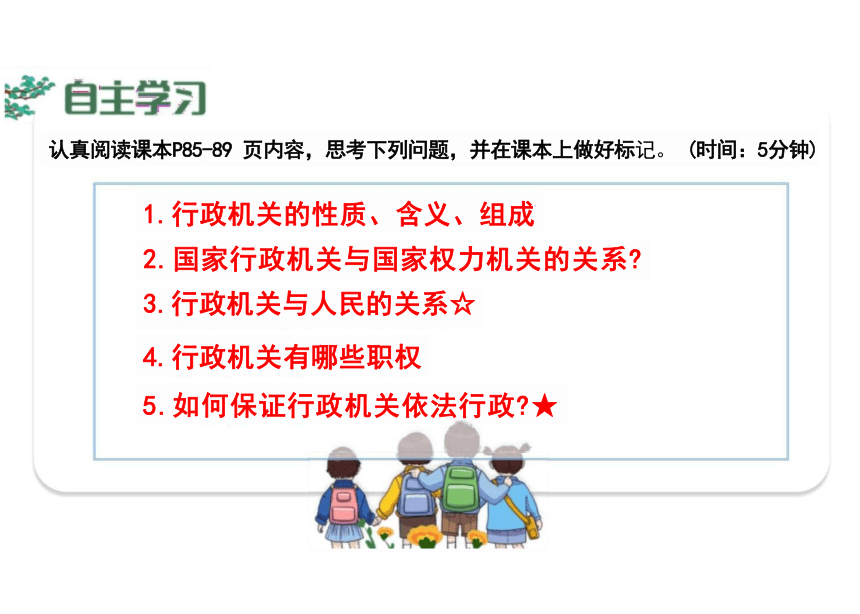 自主学习

认真阅读课本P85-89 页内容，思考下列问题，并在课本上做好标记。（时间：5分钟）

1.行政机关的性质、含义、组成

2.国家行政机关与国家权力机关的关系?

3.行政机关与人民的关系☆

4.行政机关有哪些职权

5.如何保证行政机关依法行政?★